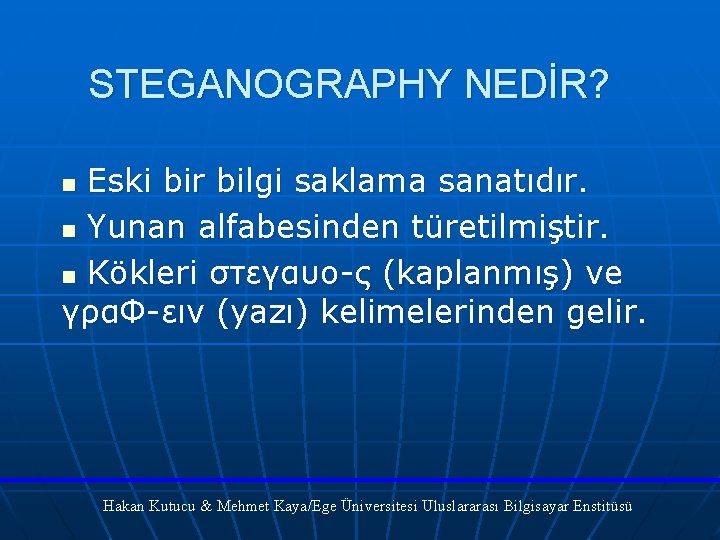 STEGANOGRAPHY NEDİR?

■ Eski bir bilgi saklama sanatıdır.
■ Yunan alfabesinden türetilmiştir.
■ Kökleri στεγαυο-ς (kaplanmış) ve γραΦ-ειν (yazı) kelimelerinden gelir.

Hakan Kutucu & Mehmet Kaya/Ege Üniversitesi Uluslararası Bilgisayar Enstitüsü